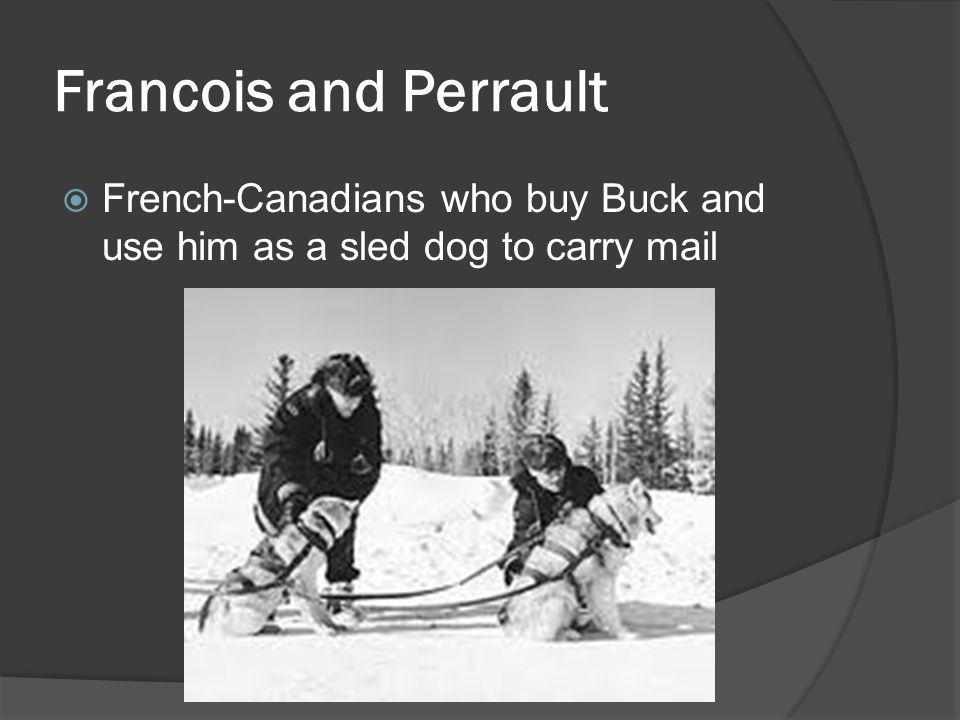 Francois and Perrault

French-Canadians who buy Buck and use him as a sled dog to carry mail